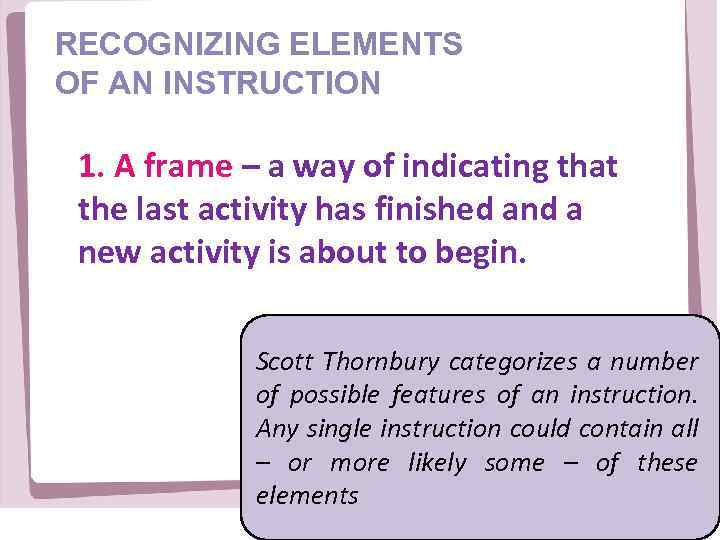 RECOGNIZING ELEMENTS OF AN INSTRUCTION

1. A frame – a way of indicating that the last activity has finished and a new activity is about to begin.

Scott Thornbury categorizes a number of possible features of an instruction. Any single instruction could contain all – or more likely some – of these elements